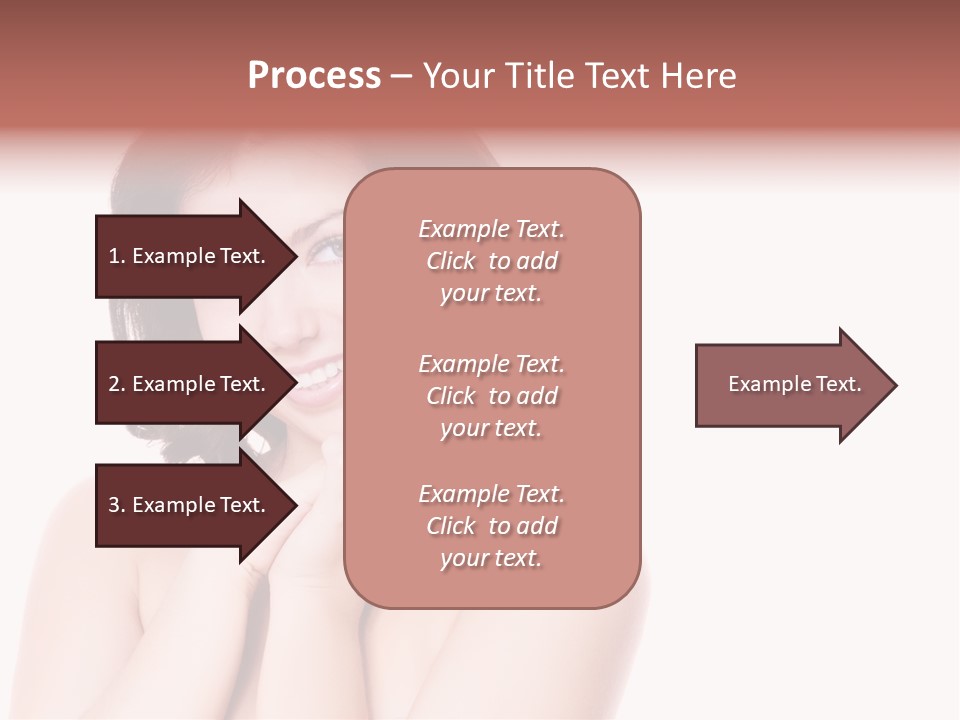 Process – Your Title Text Here

1. Example Text.

2. Example Text.

3. Example Text.

Example Text. Click to add your text.

Example Text. Click to add your text.

Example Text. Click to add your text.

Example Text.